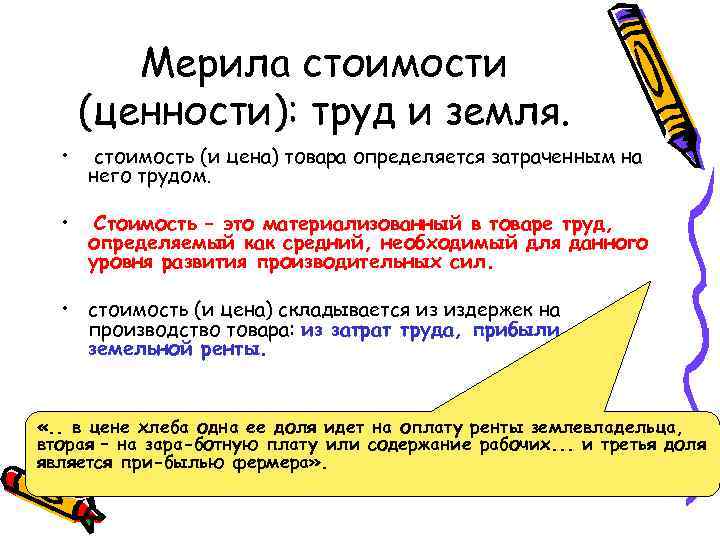 Мерила стоимости (ценности): труд и земля.

• стоимость (и цена) товара определяется затраченным на него трудом.

• Стоимость – это материализованный в товаре труд, определяемый как средний, необходимый для данного уровня развития производительных сил.

• стоимость (и цена) складывается из издержек на производство товара: из затрат труда, прибыли земельной ренты.

«.. в цене хлеба одна ее доля идет на оплату ренты землевладельца, вторая – на зара-ботную плату или содержание рабочих... и третья доля является при-былью фермера».